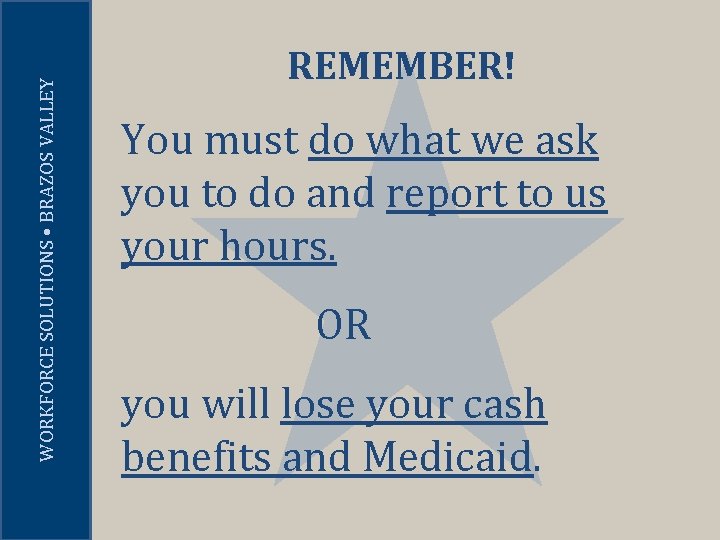 WORKFORCE SOLUTIONS • BRAZOS VALLEY

REMEMBER!

You must do what we ask you to do and report to us your hours.

OR

you will lose your cash benefits and Medicaid.